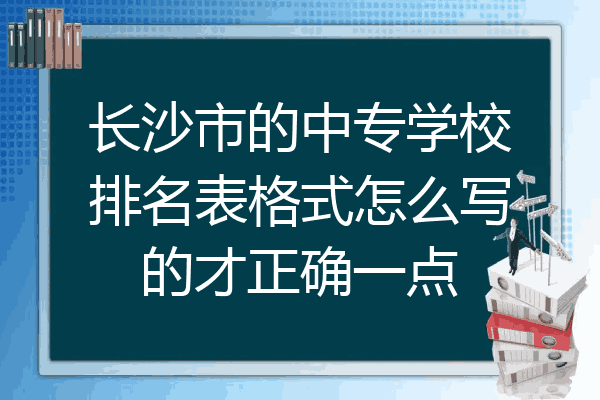 长沙市的中专学校排名表格式怎么写的才正确一点